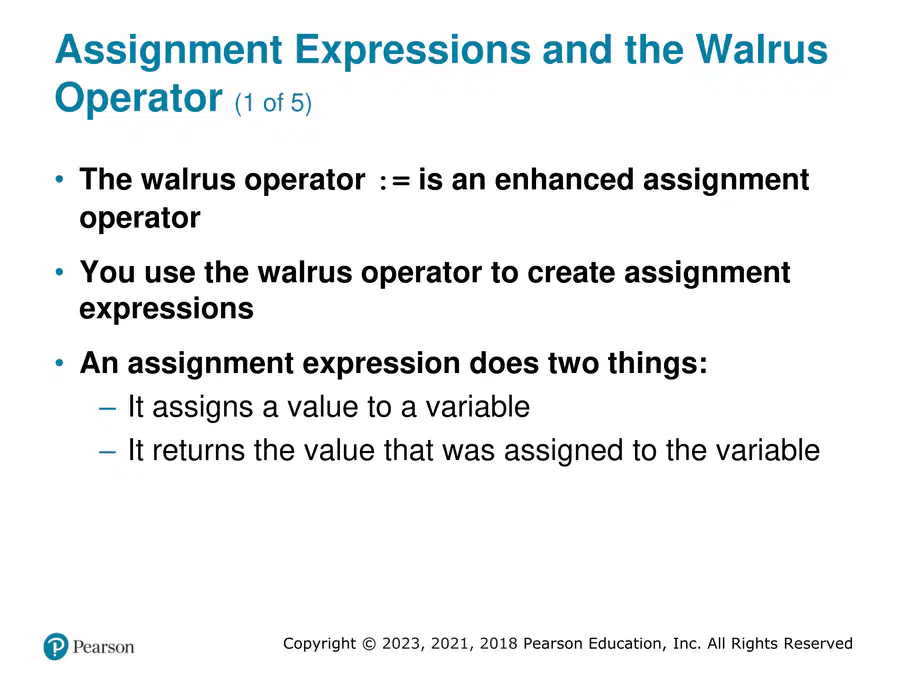 Assignment Expressions and the Walrus Operator (1 of 5)

• The walrus operator := is an enhanced assignment operator

• You use the walrus operator to create assignment expressions

• An assignment expression does two things:
– It assigns a value to a variable
– It returns the value that was assigned to the variable

Pearson

Copyright © 2023, 2021, 2018 Pearson Education, Inc. All Rights Reserved